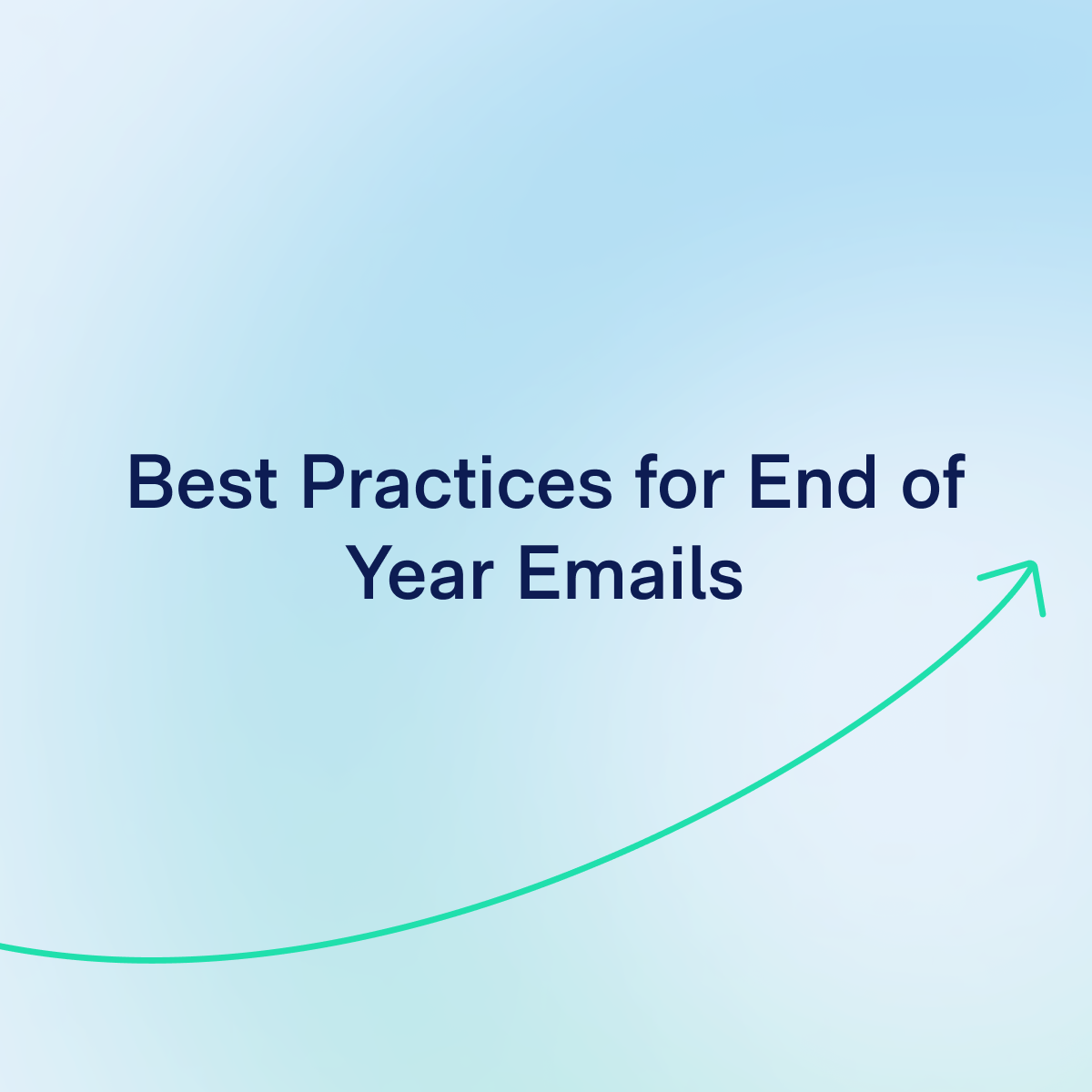 Best Practices for End of Year Emails